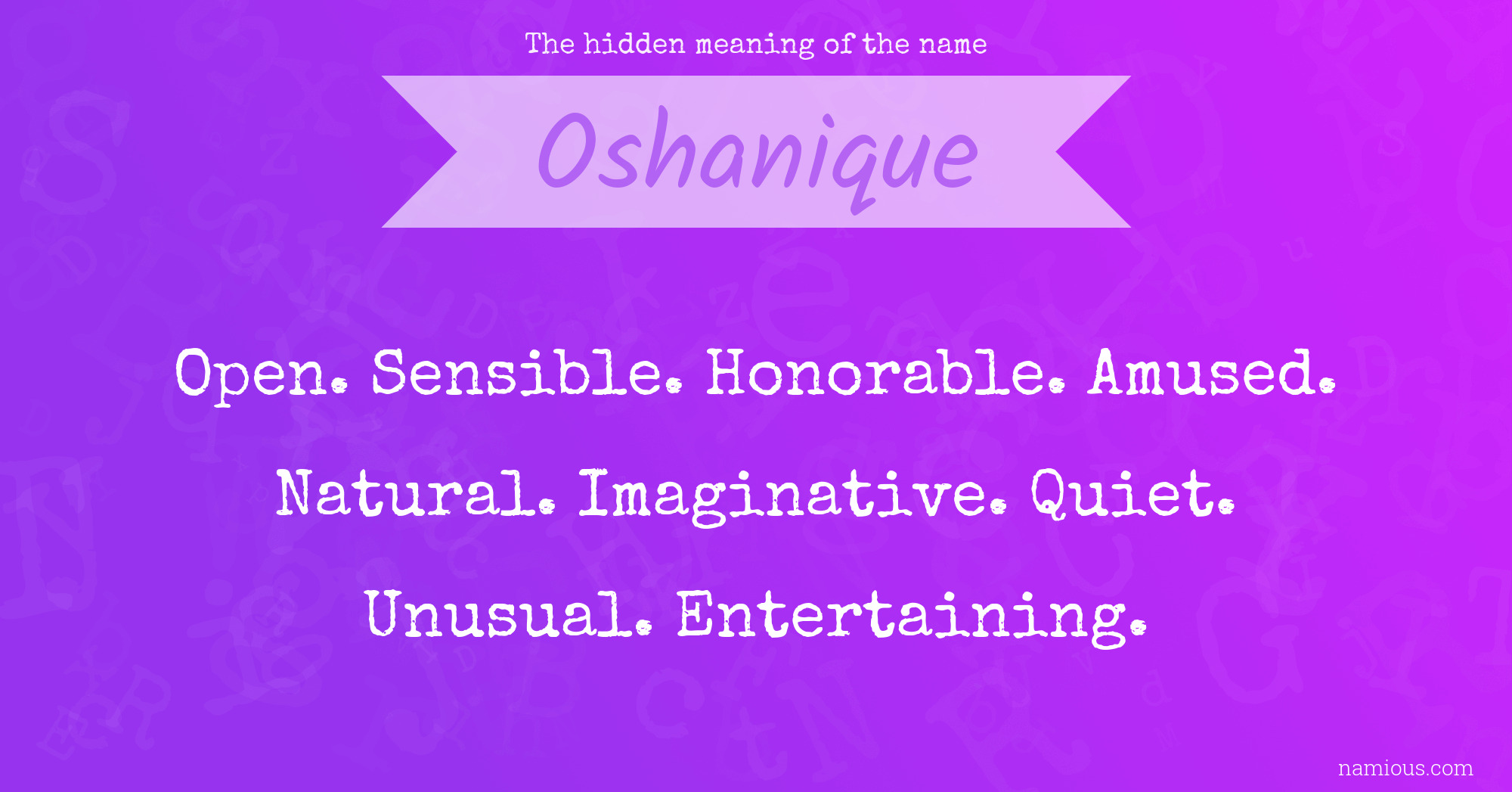 The hidden meaning of the name

Oshanique

Open. Sensible. Honorable. Amused. Natural. Imaginative. Quiet. Unusual. Entertaining.

namious.com